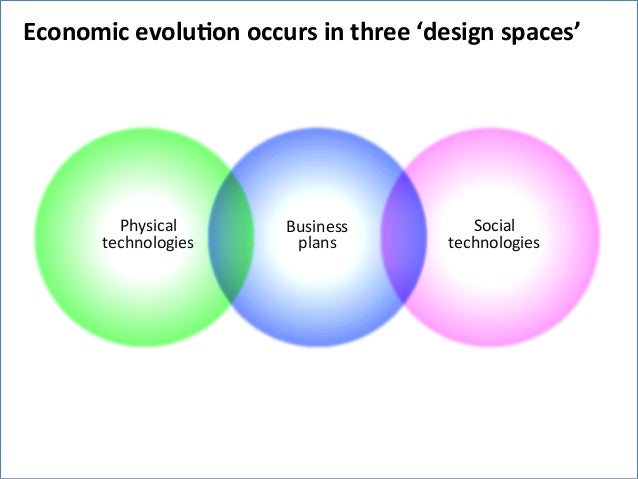 Economic evolution occurs in three ‘design spaces’

Physical technologies

Business plans

Social technologies